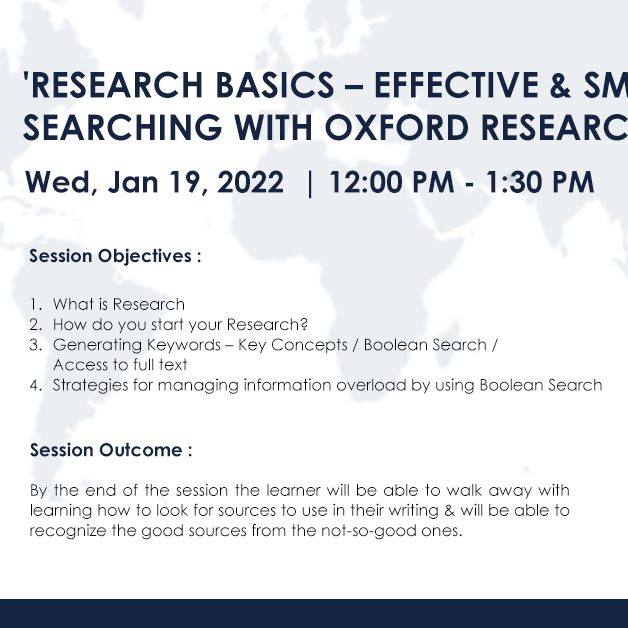 'RESEARCH BASICS – EFFECTIVE & SM
SEARCHING WITH OXFORD RESEARC

Wed, Jan 19, 2022 | 12:00 PM - 1:30 PM

Session Objectives :

1. What is Research
2. How do you start your Research?
3. Generating Keywords – Key Concepts / Boolean Search / Access to full text
4. Strategies for managing information overload by using Boolean Search

Session Outcome :

By the end of the session the learner will be able to walk away with learning how to look for sources to use in their writing & will be able to recognize the good sources from the not-so-good ones.